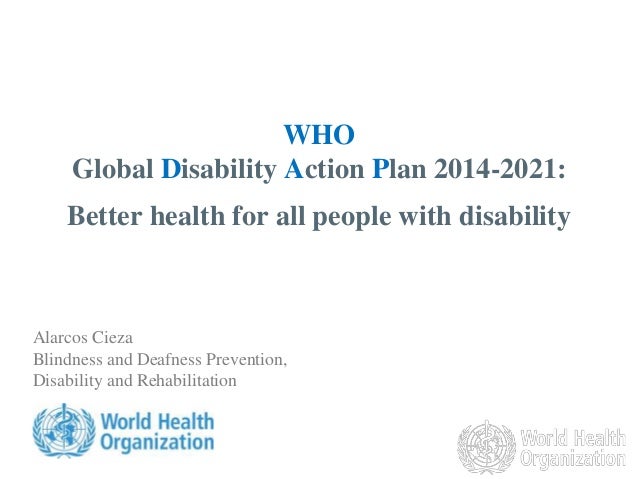 WHO
Global Disability Action Plan 2014-2021:

Better health for all people with disability

Alarcos Cieza
Blindness and Deafness Prevention, Disability and Rehabilitation

World Health Organization

World Health Organization